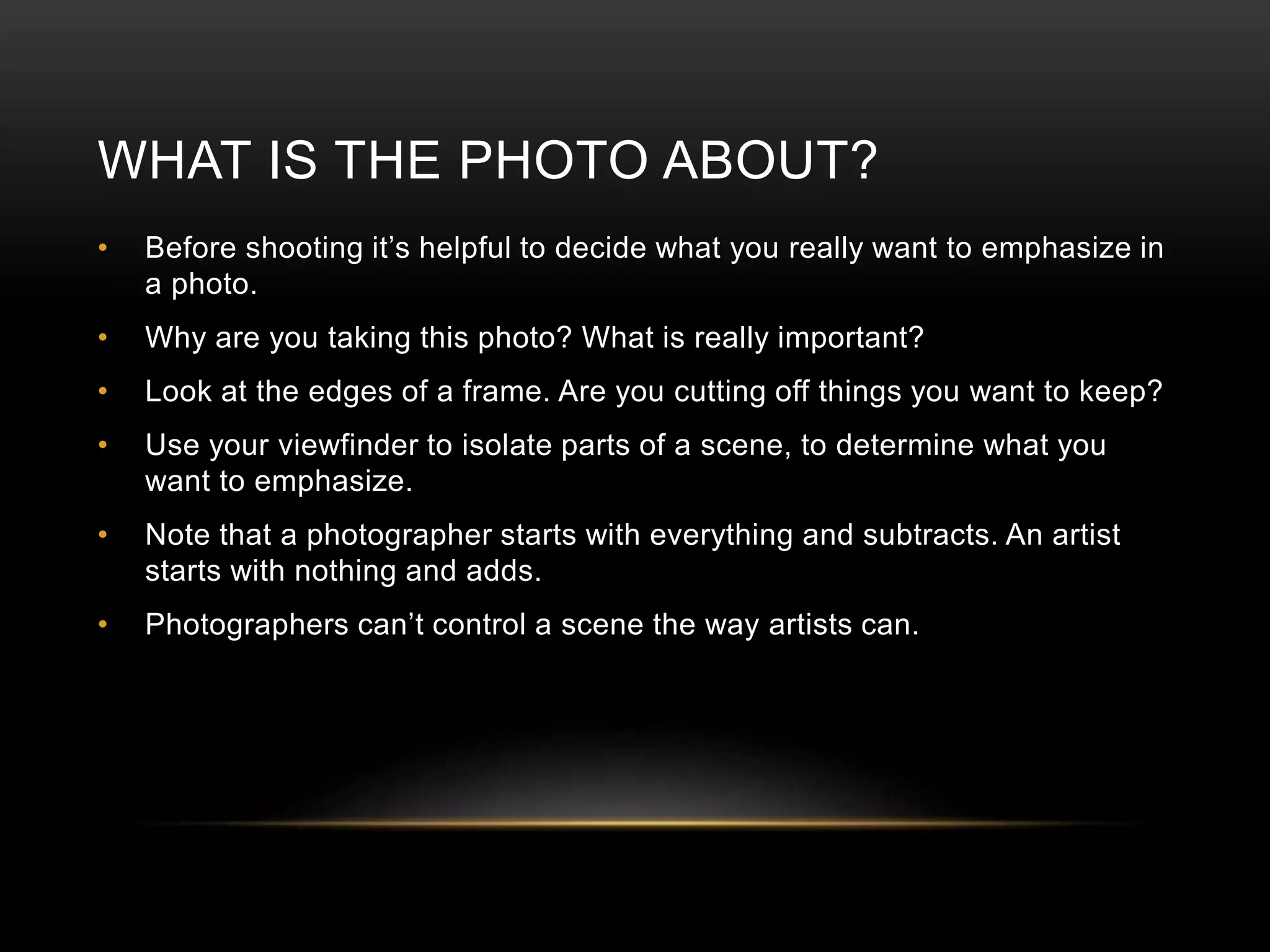 WHAT IS THE PHOTO ABOUT?

• Before shooting it’s helpful to decide what you really want to emphasize in a photo.

• Why are you taking this photo? What is really important?

• Look at the edges of a frame. Are you cutting off things you want to keep?

• Use your viewfinder to isolate parts of a scene, to determine what you want to emphasize.

• Note that a photographer starts with everything and subtracts. An artist starts with nothing and adds.

• Photographers can’t control a scene the way artists can.